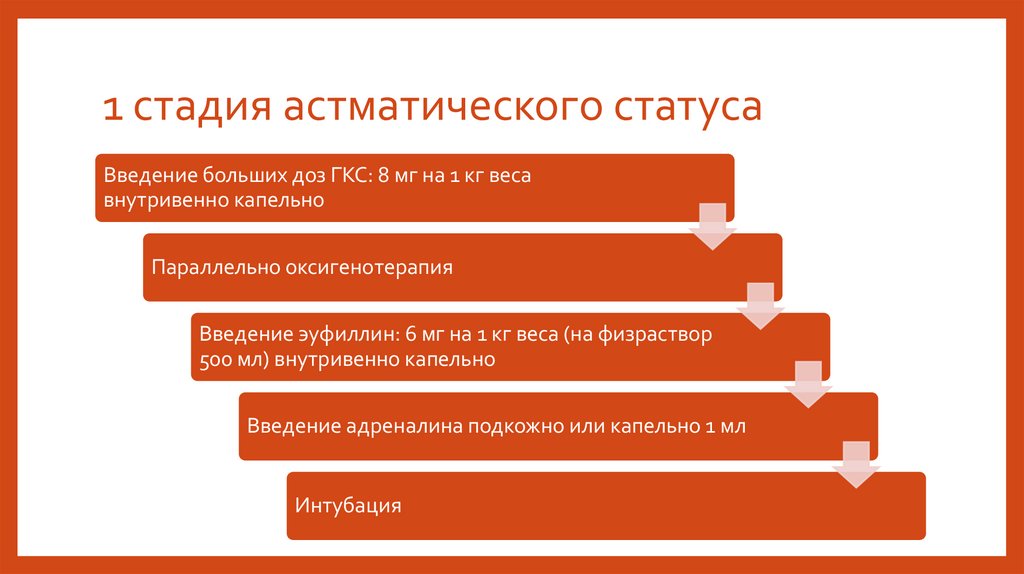 1 стадия астматического статуса

Введение больших доз ГКС: 8 мг на 1 кг веса внутривенно капельно

Параллельно оксигенотерапия

Введение эуфиллин: 6 мг на 1 кг веса (на физраствор 500 мл) внутривенно капельно

Введение адреналина подкожно или капельно 1 мл

Интубация